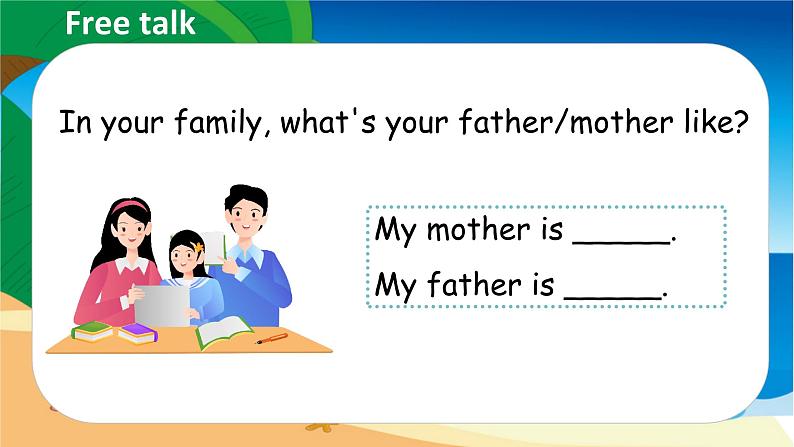 Free talk

In your family, what's your father/mother like?

My mother is _____.

My father is _____.